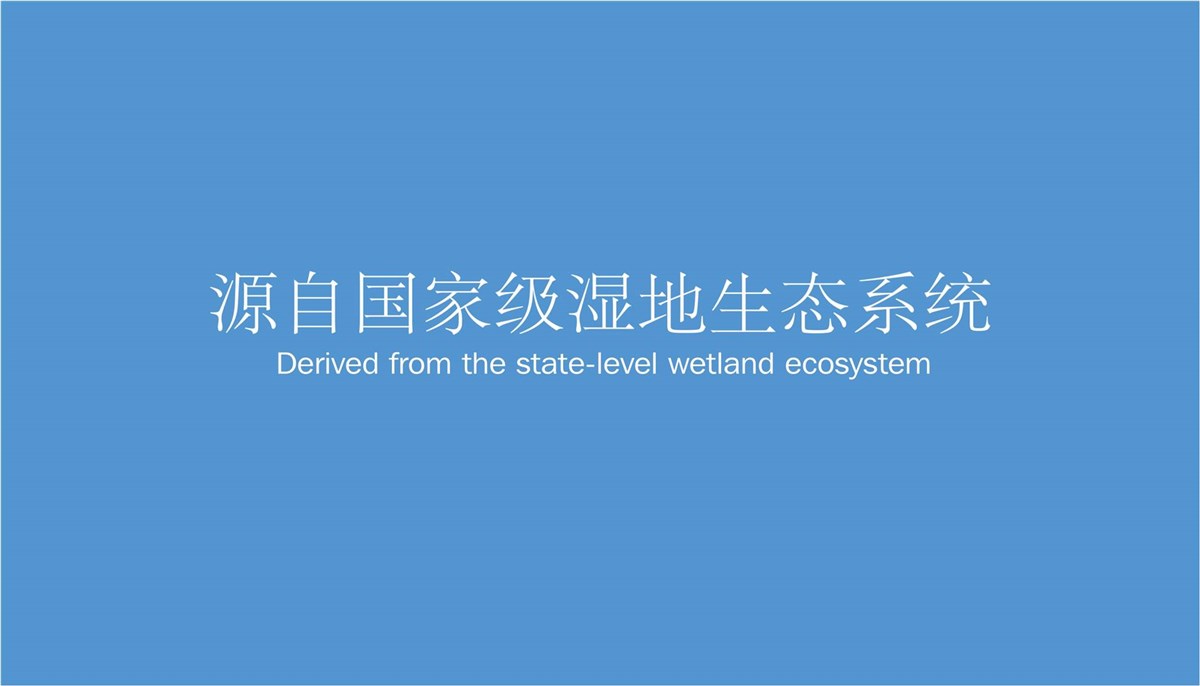 源自国家级湿地生态系统
Derived from the state-level wetland ecosystem